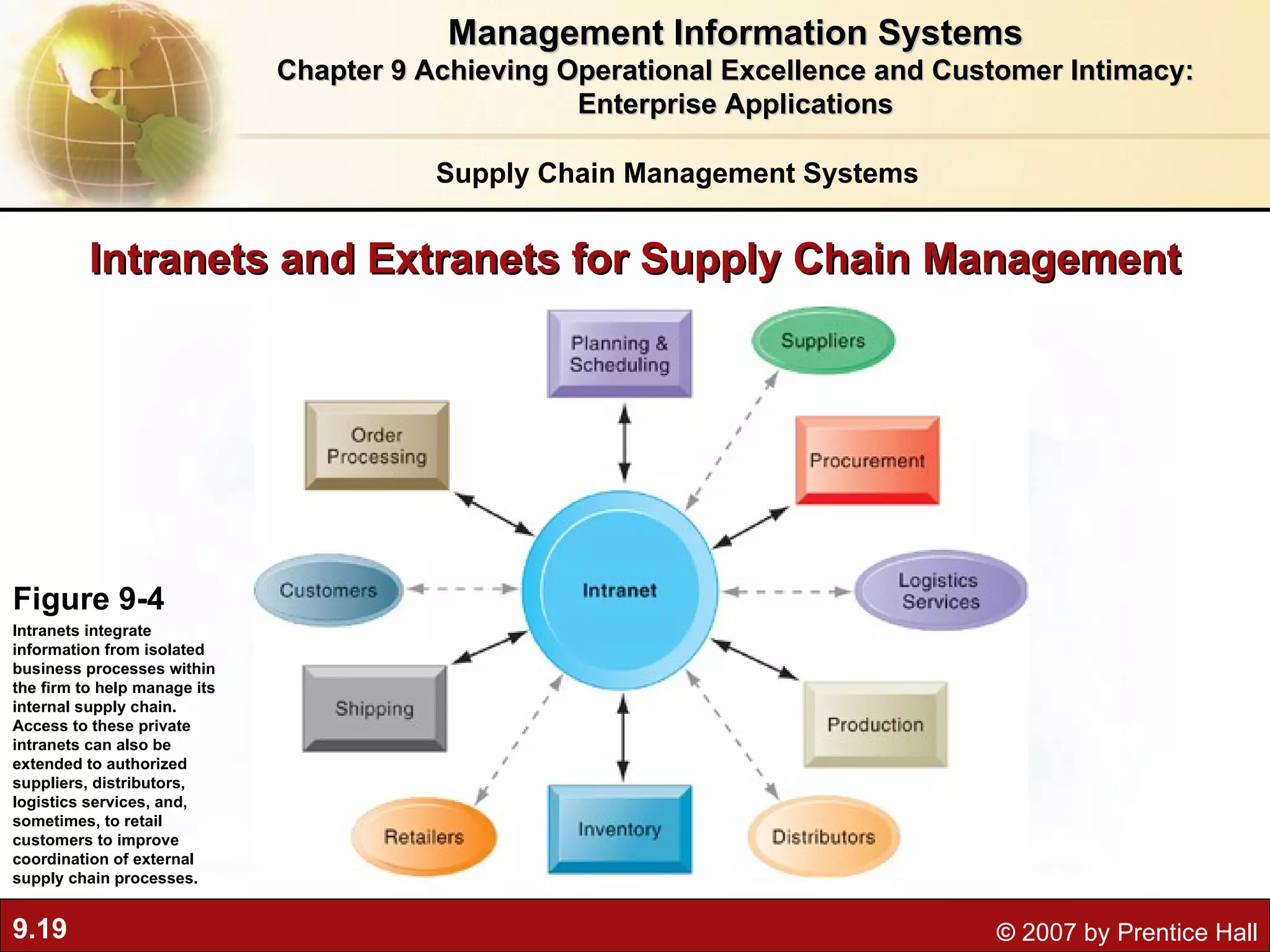 Management Information Systems
Chapter 9 Achieving Operational Excellence and Customer Intimacy: Enterprise Applications

Supply Chain Management Systems

Intranets and Extranets for Supply Chain Management

Planning & Scheduling

Suppliers

Order Processing

Procurement

Customers

Intranet

Logistics Services

Shipping

Production

Retailers

Inventory

Distributors

Figure 9-4

Intranets integrate information from isolated business processes within the firm to help manage its internal supply chain. Access to these private intranets can also be extended to authorized suppliers, distributors, logistics services, and, sometimes, to retail customers to improve coordination of external supply chain processes.

9.19

© 2007 by Prentice Hall